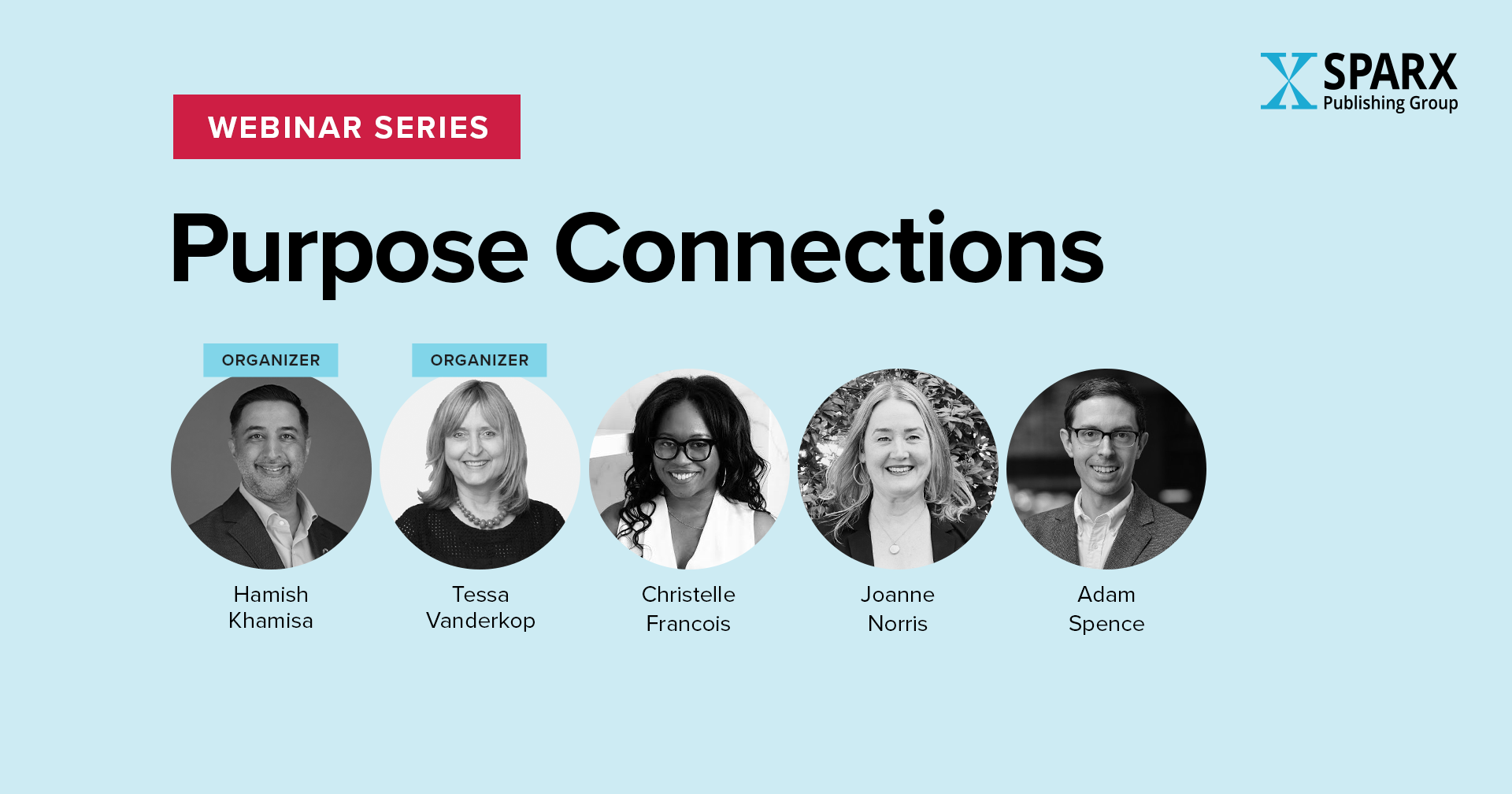 WEBINAR SERIES

SPARX Publishing Group

Purpose Connections

ORGANIZER

Hamish Khamisa

ORGANIZER

Tessa Vanderkop

Christelle Francois

Joanne Norris

Adam Spence